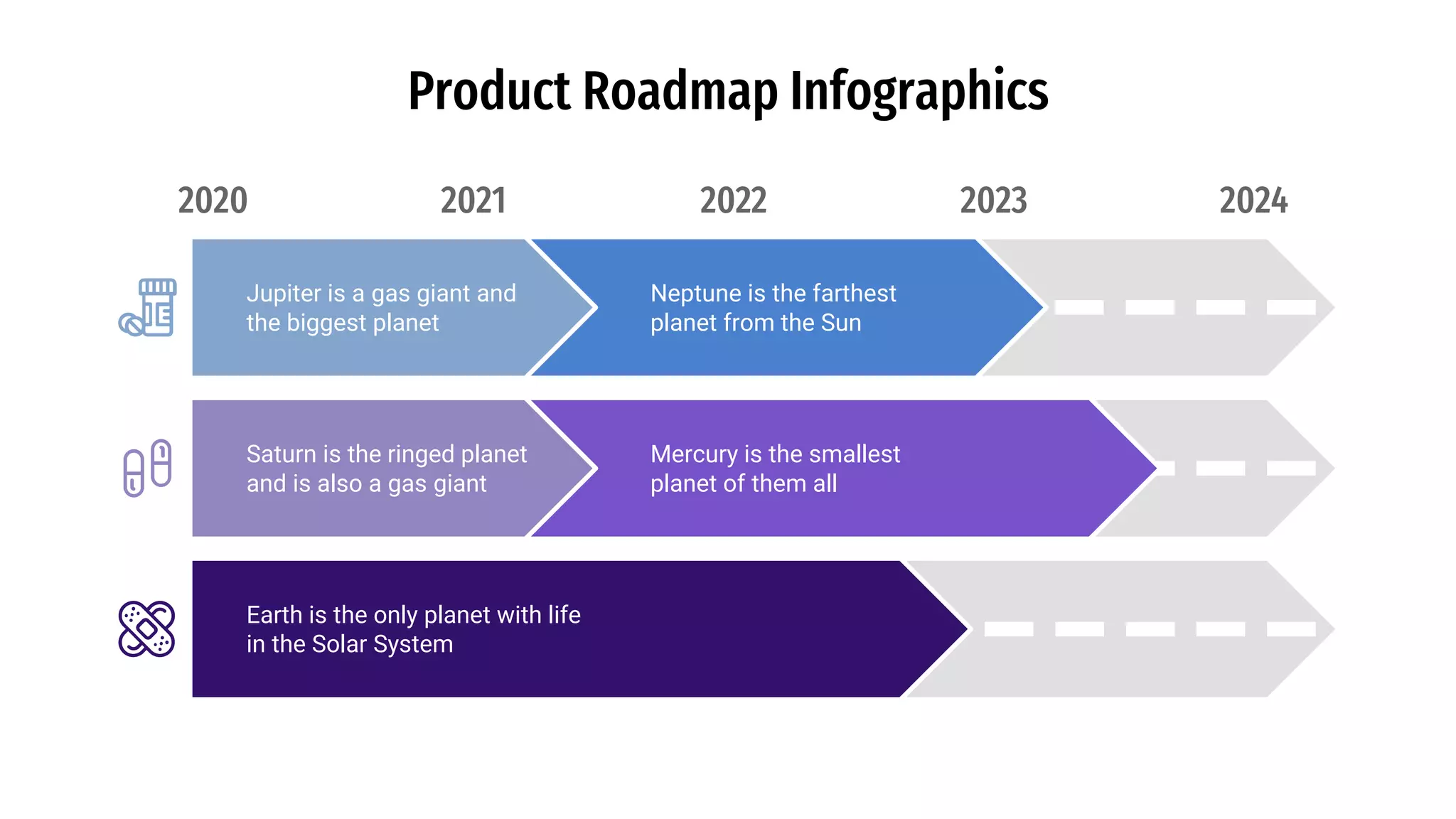 Product Roadmap Infographics

2020
2021
2022
2023
2024

Jupiter is a gas giant and the biggest planet

Neptune is the farthest planet from the Sun

Saturn is the ringed planet and is also a gas giant

Mercury is the smallest planet of them all

Earth is the only planet with life in the Solar System